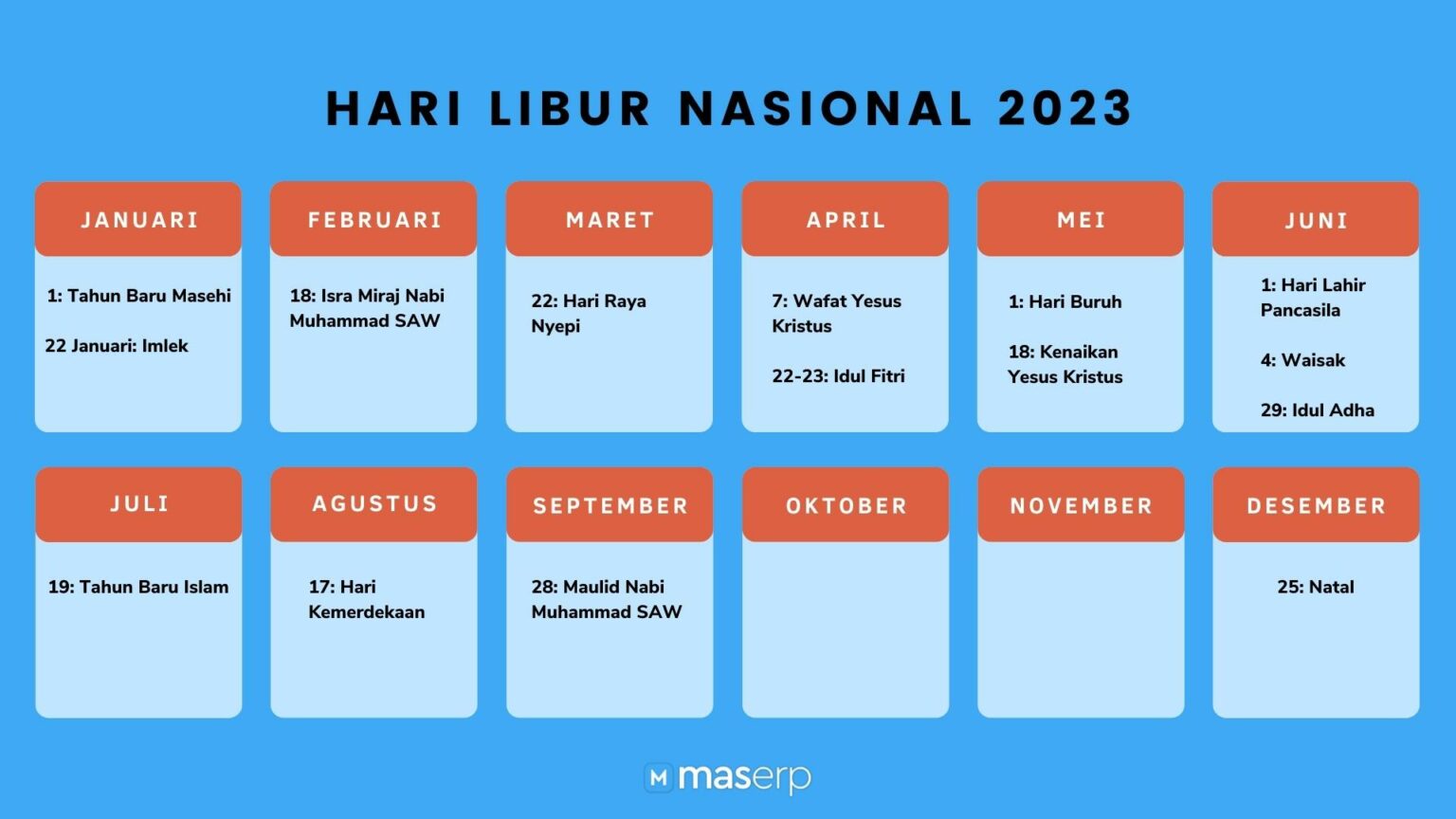 HARI LIBUR NASIONAL 2023

JANUARI

1: Tahun Baru Masehi

22 Januari: Imlek

FEBRUARI

18: Isra Miraj Nabi Muhammad SAW

MARET

22: Hari Raya Nyepi

APRIL

7: Wafat Yesus Kristus

22-23: Idul Fitri

MEI

1: Hari Buruh

18: Kenaikan Yesus Kristus

JUNI

1: Hari Lahir Pancasila

4: Waisak

29: Idul Adha

JULI

19: Tahun Baru Islam

AGUSTUS

17: Hari Kemerdekaan

SEPTEMBER

28: Maulid Nabi Muhammad SAW

OKTOBER

NOVEMBER

DESEMBER

25: Natal

M maserp